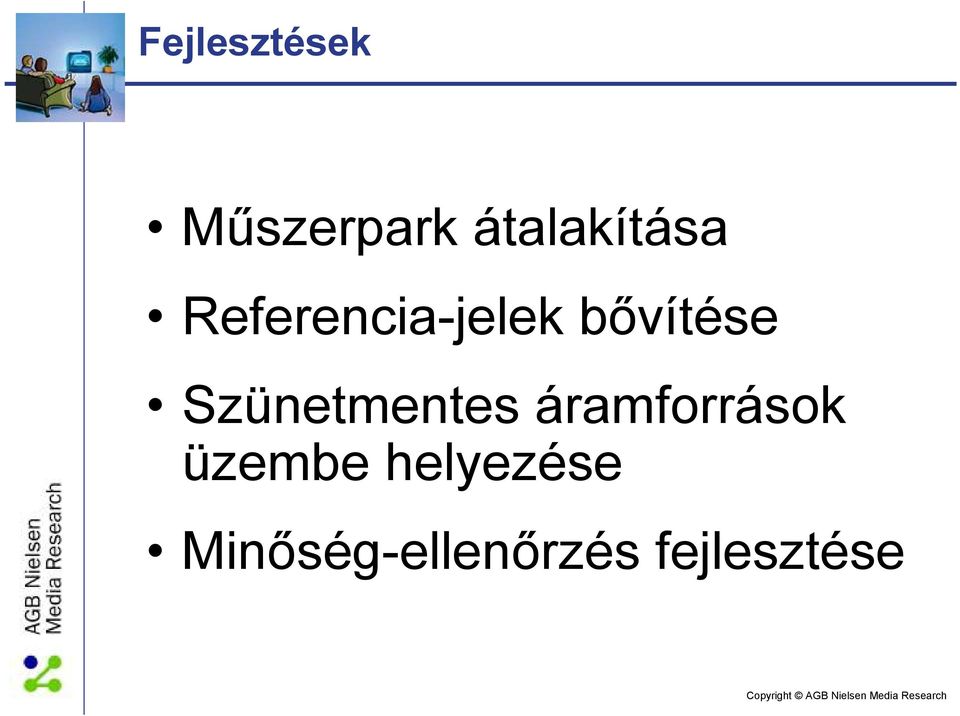 Fejlesztések

• Műszerpark átalakítása

• Referencia-jelek bővítése

• Szünetmentes áramforrások üzembe helyezése

• Minőség-ellenőrzés fejlesztése

AGB Nielsen Media Research

Copyright © AGB Nielsen Media Research